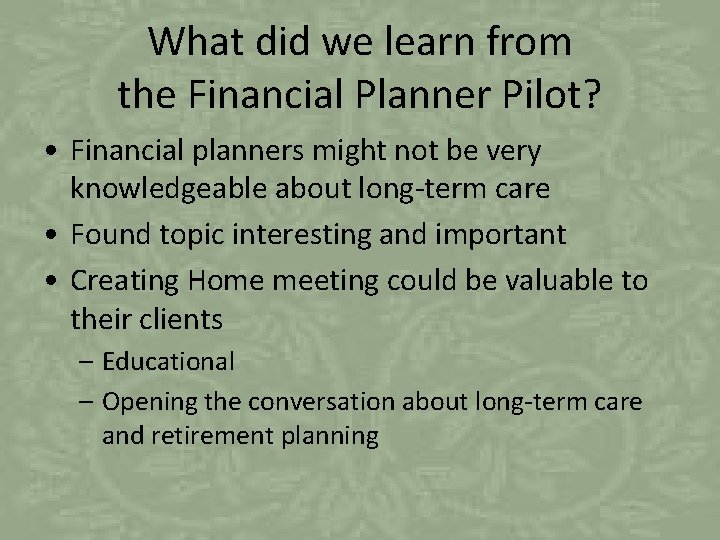 What did we learn from the Financial Planner Pilot?

• Financial planners might not be very knowledgeable about long-term care
• Found topic interesting and important
• Creating Home meeting could be valuable to their clients
– Educational
– Opening the conversation about long-term care and retirement planning